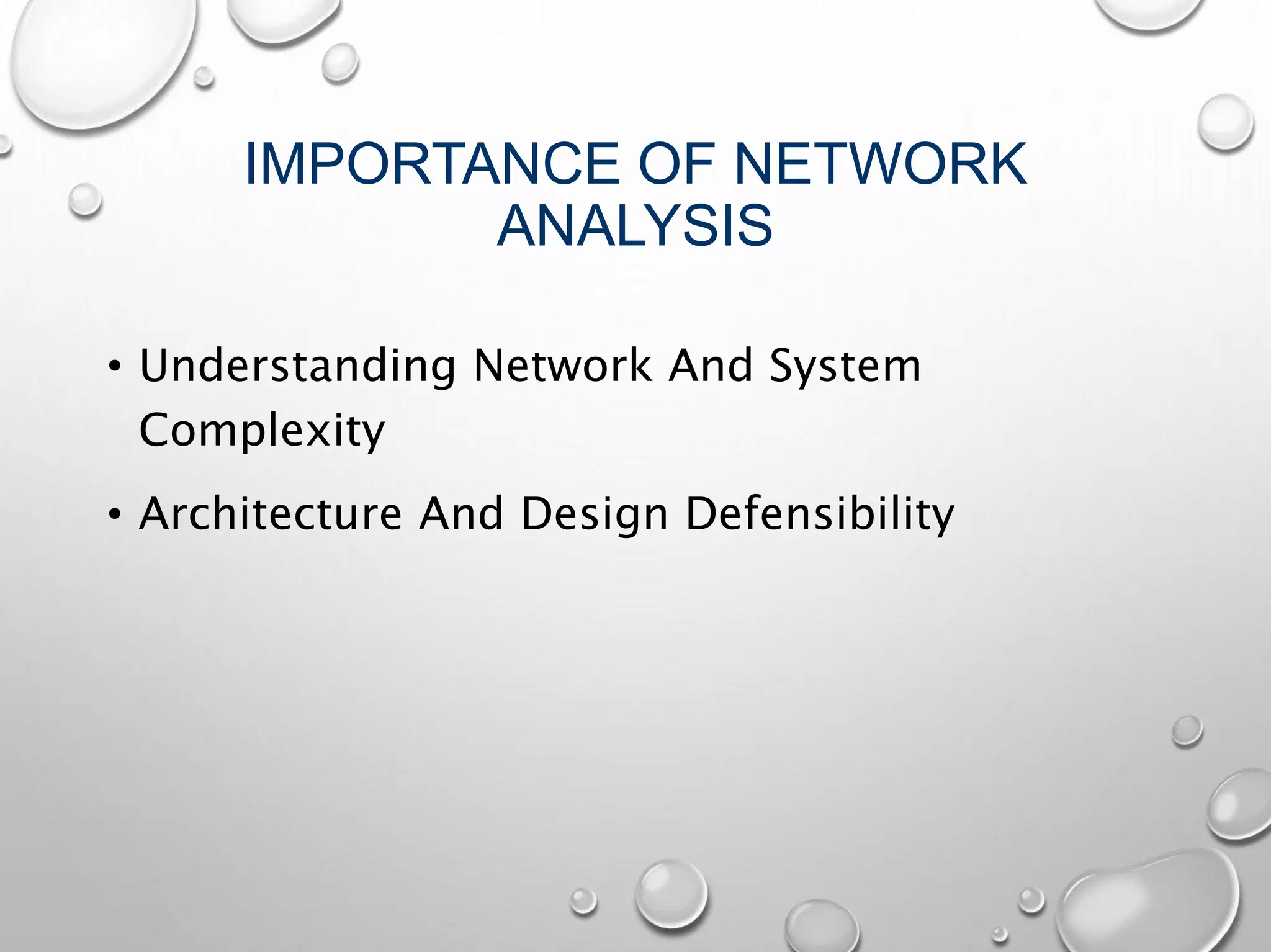 IMPORTANCE OF NETWORK ANALYSIS

• Understanding Network And System Complexity
• Architecture And Design Defensibility